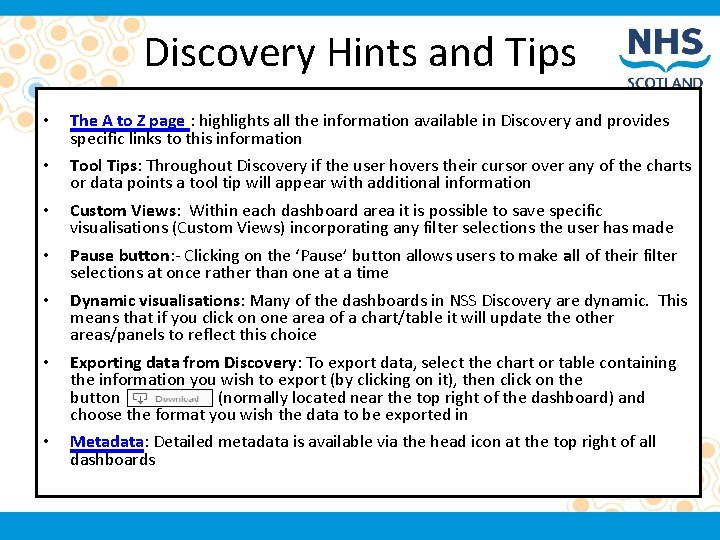 Discovery Hints and Tips

NHS
SCOTLAND

• The A to Z page : highlights all the information available in Discovery and provides specific links to this information

• Tool Tips: Throughout Discovery if the user hovers their cursor over any of the charts or data points a tool tip will appear with additional information

• Custom Views: Within each dashboard area it is possible to save specific visualisations (Custom Views) incorporating any filter selections the user has made

• Pause button:- Clicking on the 'Pause' button allows users to make all of their filter selections at once rather than one at a time

• Dynamic visualisations: Many of the dashboards in NSS Discovery are dynamic. This means that if you click on one area of a chart/table it will update the other areas/panels to reflect this choice

• Exporting data from Discovery: To export data, select the chart or table containing the information you wish to export (by clicking on it), then click on the button Download (normally located near the top right of the dashboard) and choose the format you wish the data to be exported in

• Metadata: Detailed metadata is available via the head icon at the top right of all dashboards